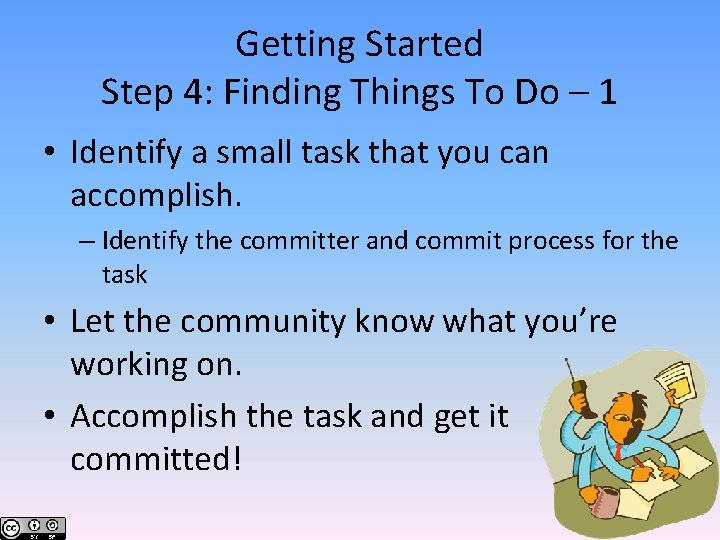 Getting Started
Step 4: Finding Things To Do – 1

• Identify a small task that you can accomplish.
– Identify the committer and commit process for the task
• Let the community know what you're working on.
• Accomplish the task and get it committed!

cc BY SA